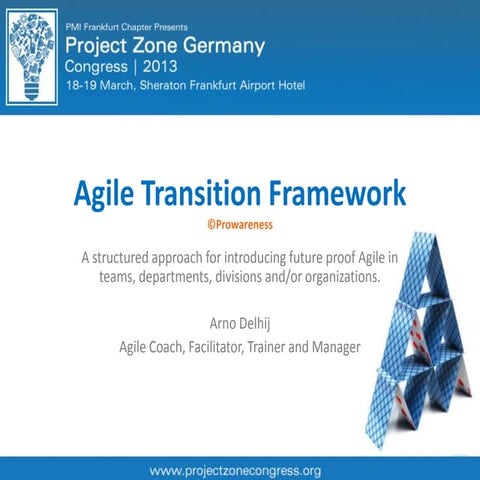 PMI Frankfurt Chapter Presents
Project Zone Germany
Congress | 2013
18-19 March, Sheraton Frankfurt Airport Hotel

Agile Transition Framework
©Prowareness

A structured approach for introducing future proof Agile in teams, departments, divisions and/or organizations.

Arno Delhij
Agile Coach, Facilitator, Trainer and Manager

www.projectzonecongress.org